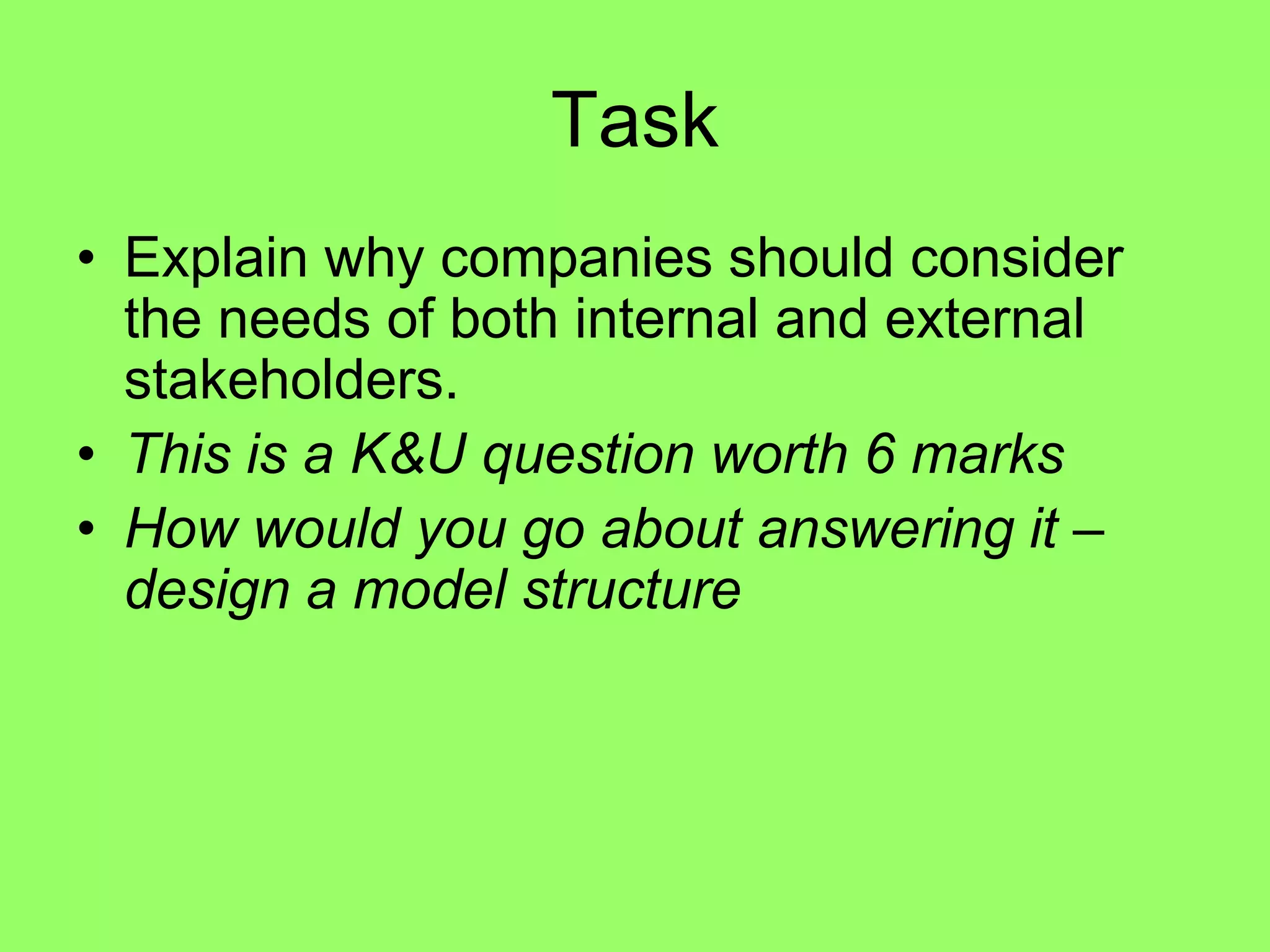 Task

• Explain why companies should consider the needs of both internal and external stakeholders.
• This is a K&U question worth 6 marks
• How would you go about answering it – design a model structure